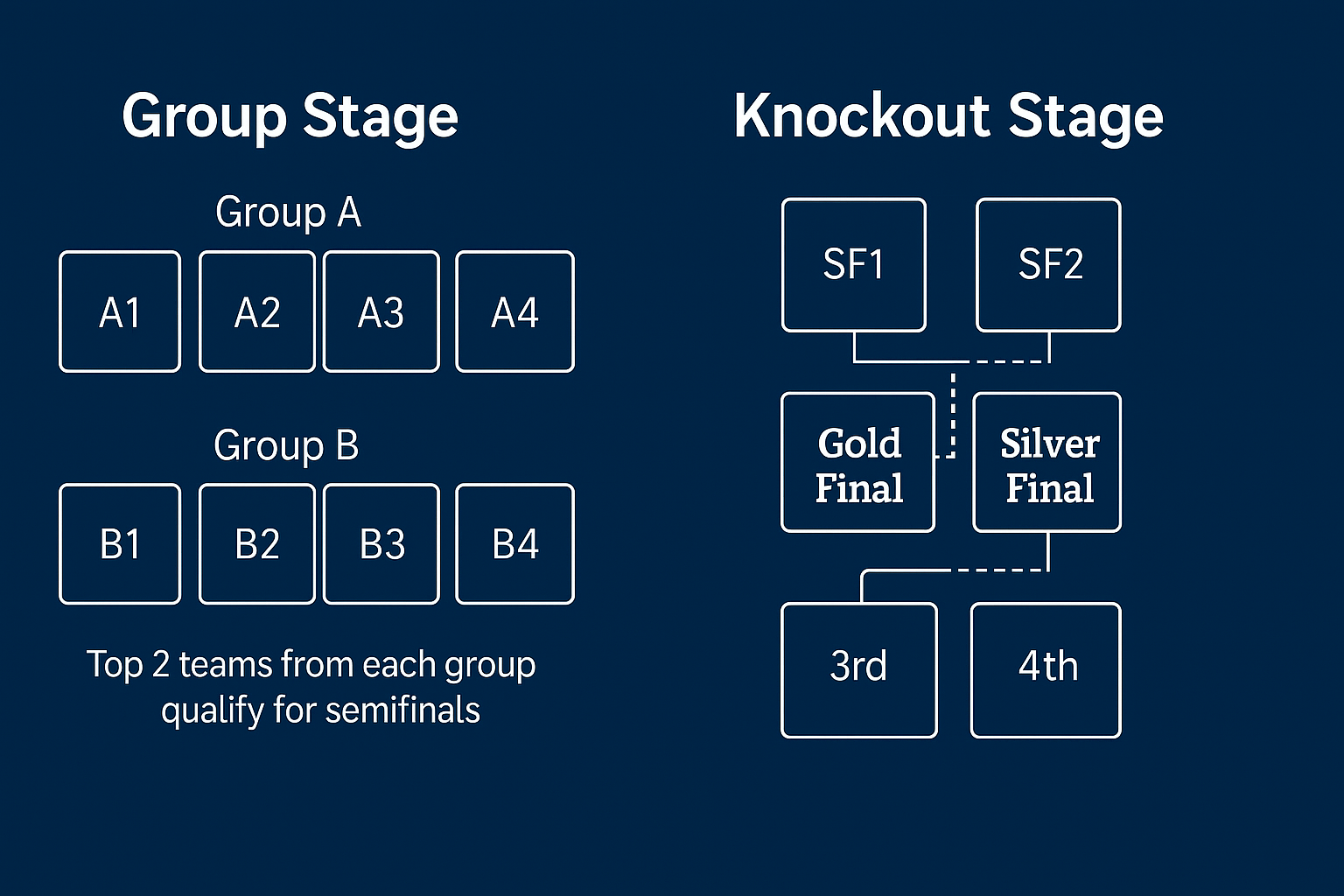 Group Stage

Group A

A1

A2

A3

A4

Group B

B1

B2

B3

B4

Top 2 teams from each group qualify for semifinals

Knockout Stage

SF1

SF2

Gold Final

Silver Final

3rd

4th